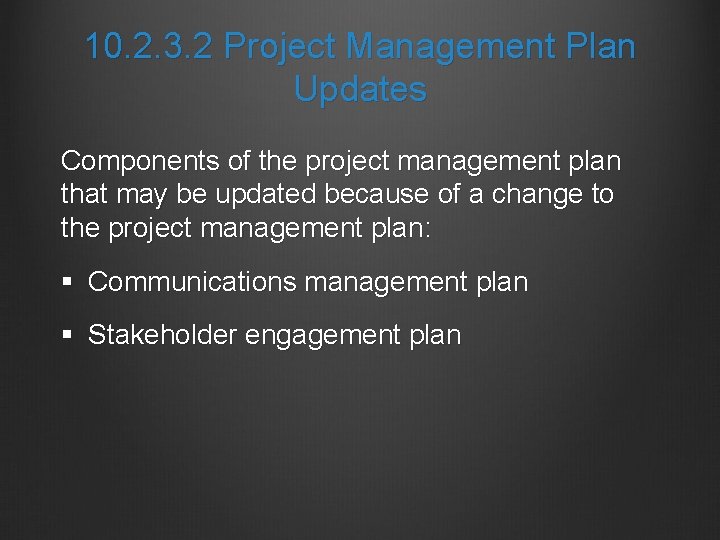 10.2.3.2 Project Management Plan Updates

Components of the project management plan that may be updated because of a change to the project management plan:

▪ Communications management plan

▪ Stakeholder engagement plan